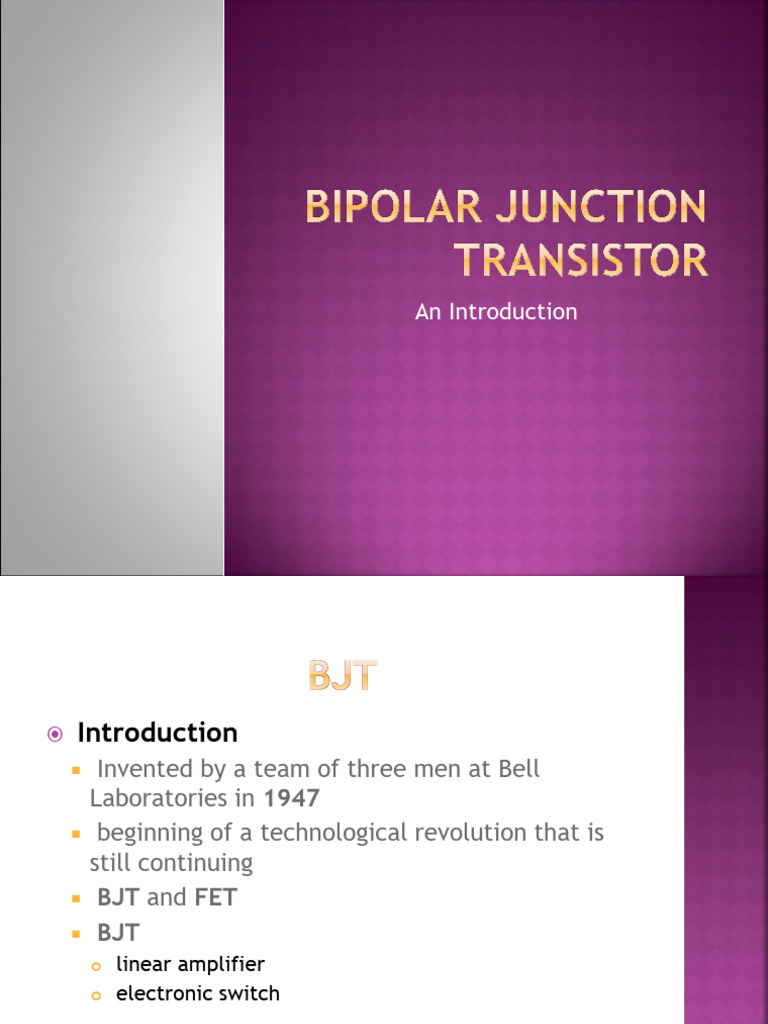 BIPOLAR JUNCTION TRANSISTOR

An Introduction

BJT

Introduction

Invented by a team of three men at Bell Laboratories in 1947

beginning of a technological revolution that is still continuing

BJT and FET

BJT

linear amplifier

electronic switch